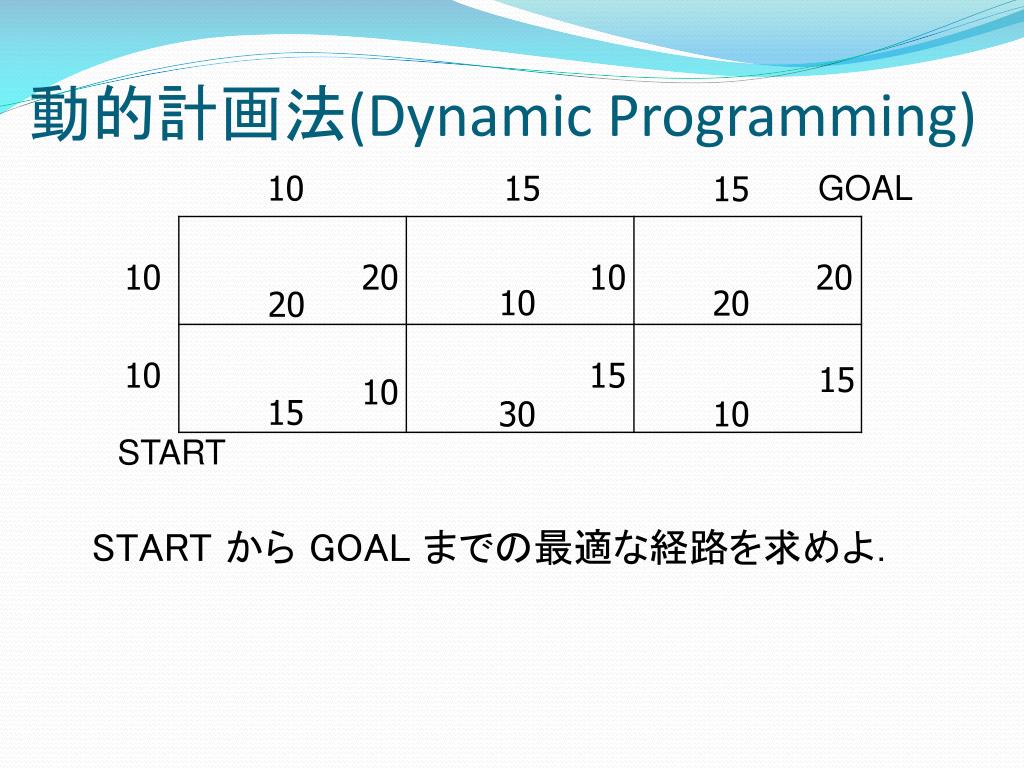 動的計画法(Dynamic Programming)

10 15 15 GOAL

10 20 20 10 10 20 20

10 15 10 30 15 10 15

START

START から GOAL までの最適な経路を求めよ.